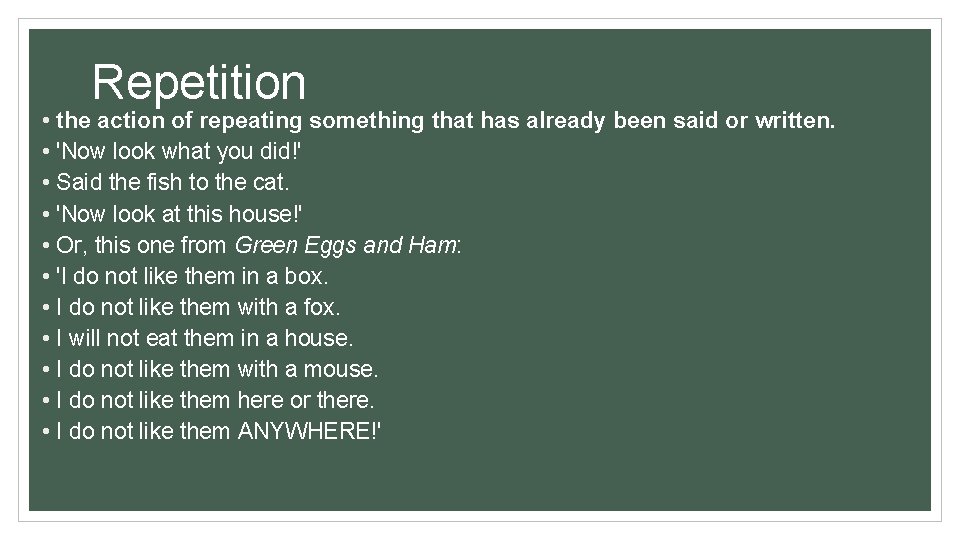 Repetition

• the action of repeating something that has already been said or written.
• 'Now look what you did!'
• Said the fish to the cat.
• 'Now look at this house!'
• Or, this one from Green Eggs and Ham:
• 'I do not like them in a box.
• I do not like them with a fox.
• I will not eat them in a house.
• I do not like them with a mouse.
• I do not like them here or there.
• I do not like them ANYWHERE!'